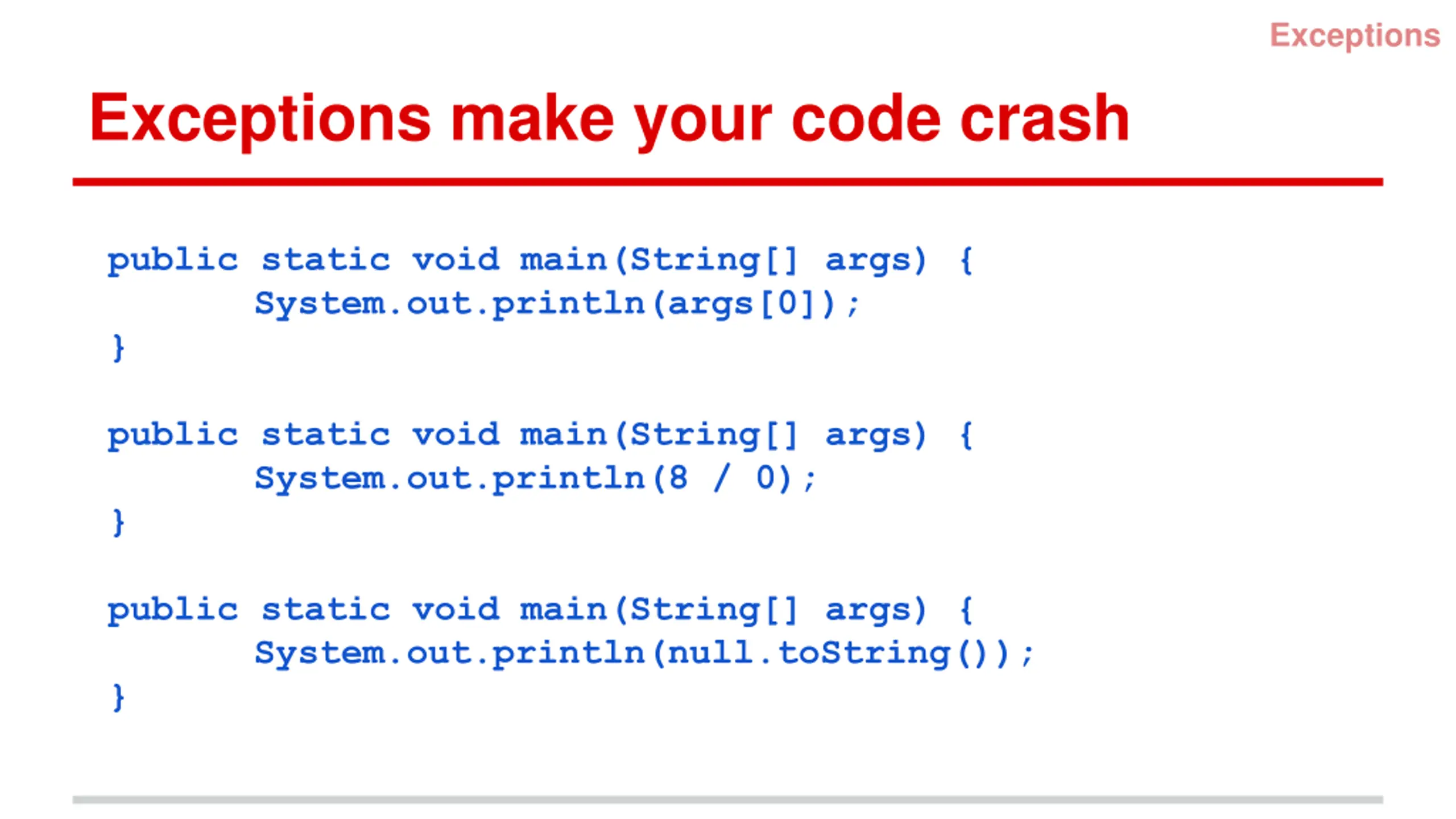 Exceptions

Exceptions make your code crash

public static void main(String[] args) {
	System.out.println(args[0]);
}

public static void main(String[] args) {
	System.out.println(8 / 0);
}

public static void main(String[] args) {
	System.out.println(null.toString());
}